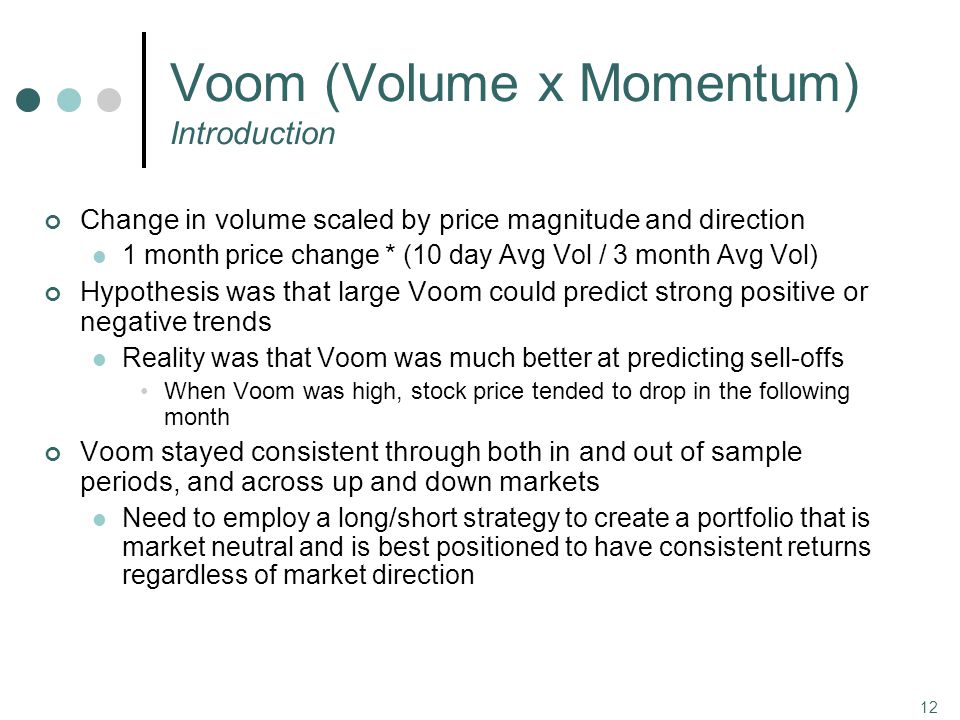 Voom (Volume x Momentum)
Introduction

Change in volume scaled by price magnitude and direction

1 month price change * (10 day Avg Vol / 3 month Avg Vol)

Hypothesis was that large Voom could predict strong positive or negative trends

Reality was that Voom was much better at predicting sell-offs

When Voom was high, stock price tended to drop in the following month

Voom stayed consistent through both in and out of sample periods, and across up and down markets

Need to employ a long/short strategy to create a portfolio that is market neutral and is best positioned to have consistent returns regardless of market direction

12